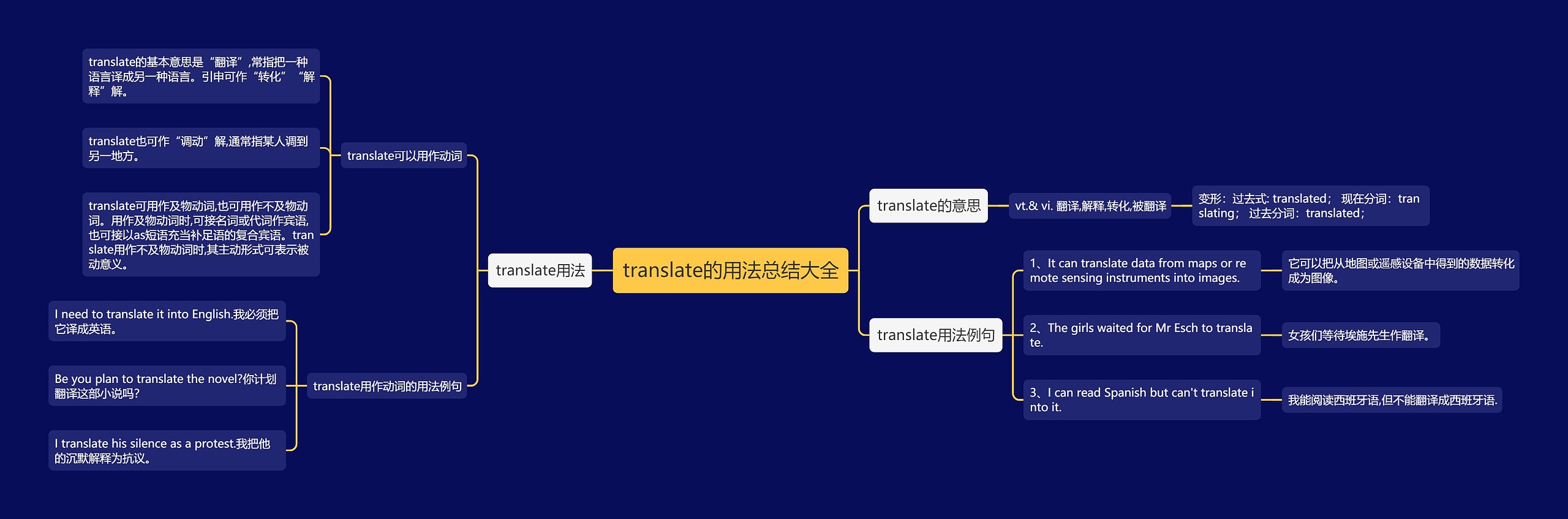 translate的用法总结大全

translate用法

translate可以用作动词

translate的基本意思是“翻译”,常指把一种语言译成另一种语言。引申可作“转化”“解释”解。

translate也可作“调动”解,通常指某人调到另一地方。

translate可用作及物动词,也可用作不及物动词。用作及物动词时,可接名词或代词作宾语,也可接以as短语充当补足语的复合宾语。translate用作不及物动词时,其主动形式可表示被动意义。

translate用作动词的用法例句

I need to translate it into English.我必须把它译成英语。

Be you plan to translate the novel?你计划翻译这部小说吗?

I translate his silence as a protest.我把他的沉默解释为抗议。

translate的意思

vt.& vi. 翻译,解释,转化,被翻译

变形：过去式: translated； 现在分词：translating； 过去分词：translated；

translate用法例句

1、It can translate data from maps or remote sensing instruments into images.

它可以把从地图或遥感设备中得到的数据转化成为图像。

2、The girls waited for Mr Esch to translate.

女孩们等待埃施先生作翻译。

3、I can read Spanish but can't translate into it.

我能阅读西班牙语,但不能翻译成西班牙语.